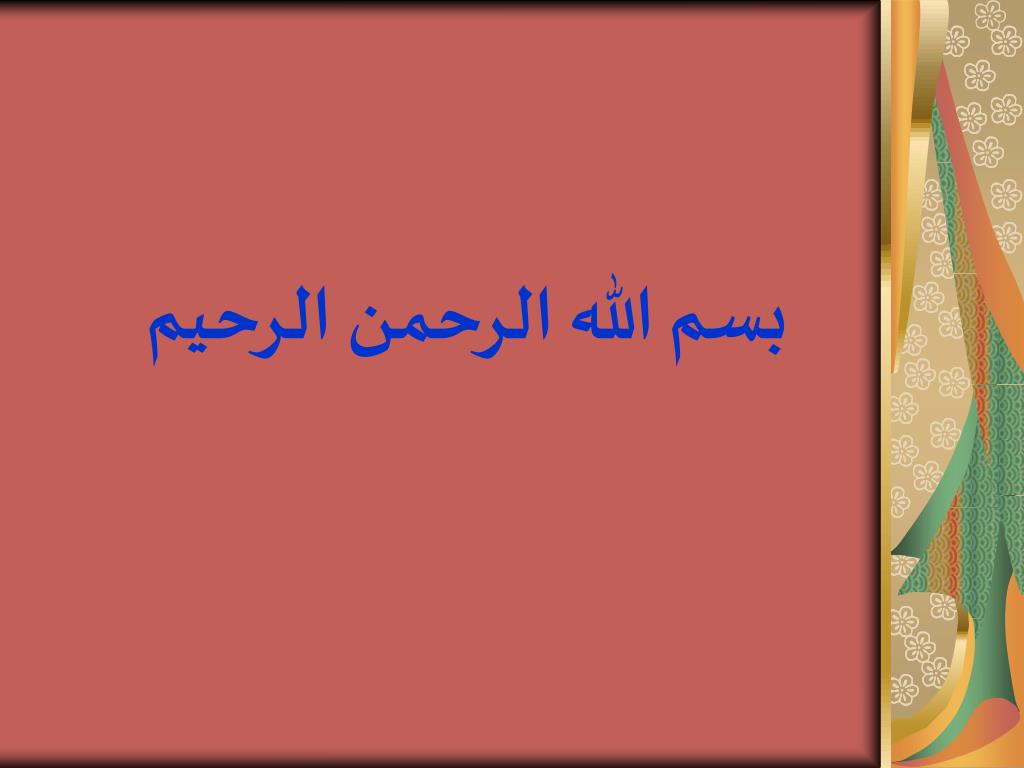 بسم الله الرحمن الرحيم